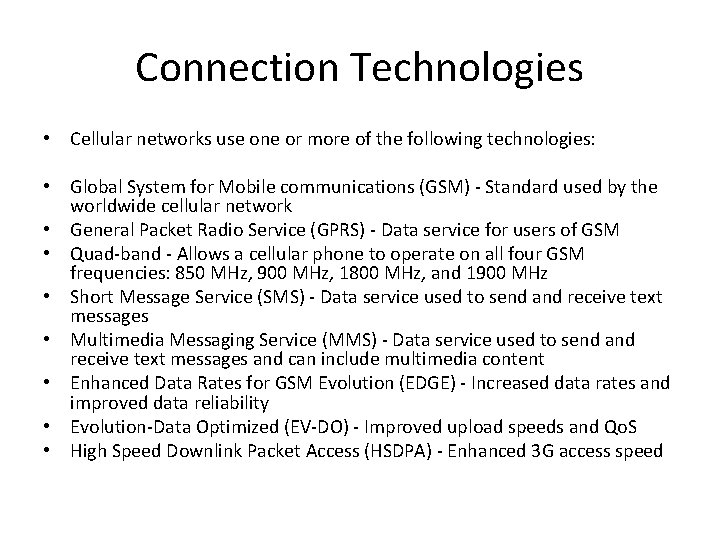 Connection Technologies

• Cellular networks use one or more of the following technologies:

• Global System for Mobile communications (GSM) - Standard used by the worldwide cellular network
• General Packet Radio Service (GPRS) - Data service for users of GSM
• Quad-band - Allows a cellular phone to operate on all four GSM frequencies: 850 MHz, 900 MHz, 1800 MHz, and 1900 MHz
• Short Message Service (SMS) - Data service used to send and receive text messages
• Multimedia Messaging Service (MMS) - Data service used to send and receive text messages and can include multimedia content
• Enhanced Data Rates for GSM Evolution (EDGE) - Increased data rates and improved data reliability
• Evolution-Data Optimized (EV-DO) - Improved upload speeds and QoS
• High Speed Downlink Packet Access (HSDPA) - Enhanced 3G access speed